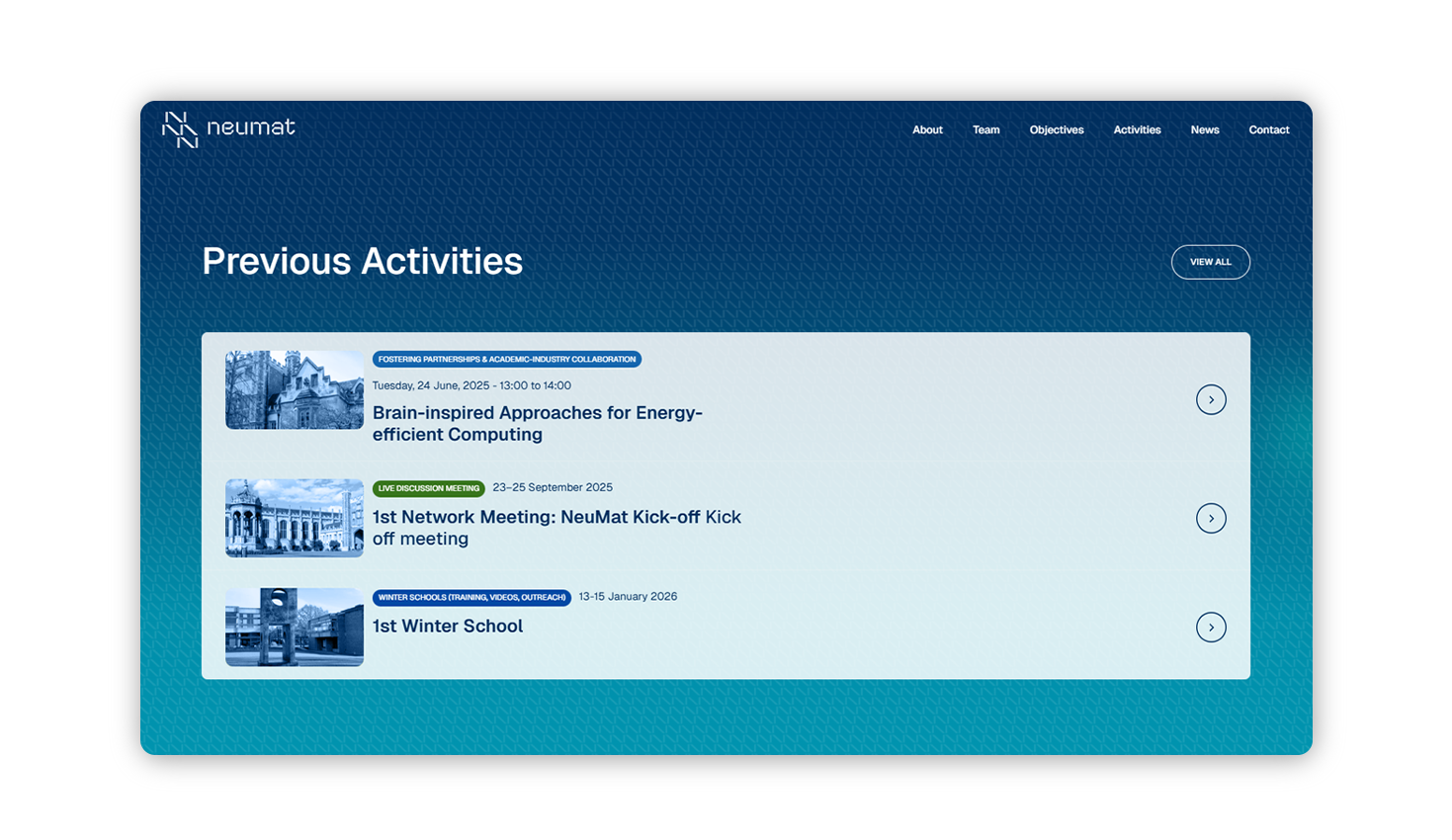 neumat

About Team Objectives Activities News Contact

Previous Activities

VIEW ALL

FOSTERING PARTNERSHIPS & ACADEMIC-INDUSTRY COLLABORATION

Tuesday, 24 June, 2025 - 13:00 to 14:00

Brain-inspired Approaches for Energy-efficient Computing

LIVE DISCUSSION MEETING 23–25 September 2025

1st Network Meeting: NeuMat Kick-off Kick off meeting

WINTER SCHOOLS (TRAINING, VIDEOS, OUTREACH) 13-15 January 2026

1st Winter School